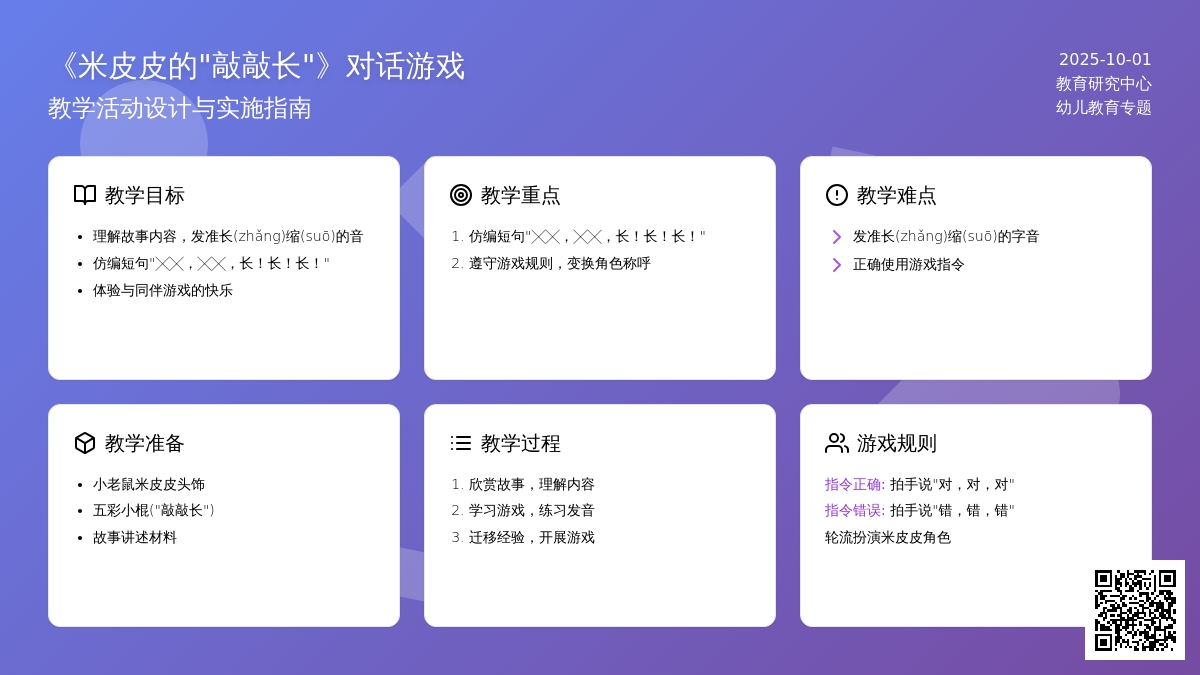 《米皮皮的"敲敲长"》对话游戏
教学活动设计与实施指南

2025-10-01
教育研究中心
幼儿教育专题

教学目标
- 理解故事内容，发准长(zhǎng)缩(suō)的音
- 仿编短句"╳╳，╳╳，长！长！长！"
- 体验与同伴游戏的快乐

教学重点
1. 仿编短句"╳╳，╳╳，长！长！长！"
2. 遵守游戏规则，变换角色称呼

教学难点
发准长(zhǎng)缩(suō)的字音
正确使用游戏指令

教学准备
- 小老鼠米皮皮头饰
- 五彩小棍("敲敲长")
- 故事讲述材料

教学过程
1. 欣赏故事，理解内容
2. 学习游戏，练习发音
3. 迁移经验，开展游戏

游戏规则
指令正确: 拍手说"对，对，对"
指令错误: 拍手说"错，错，错"
轮流扮演米皮皮角色